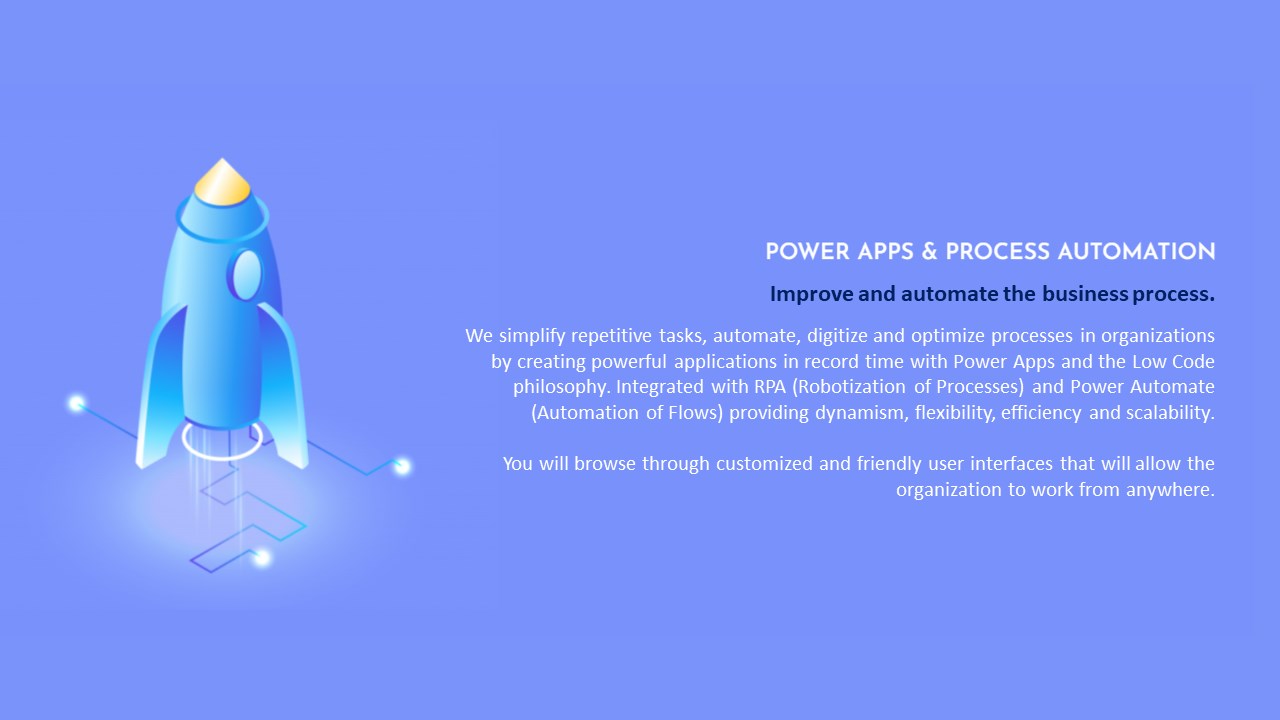 POWER APPS & PROCESS AUTOMATION

Improve and automate the business process.

We simplify repetitive tasks, automate, digitize and optimize processes in organizations by creating powerful applications in record time with Power Apps and the Low Code philosophy. Integrated with RPA (Robotization of Processes) and Power Automate (Automation of Flows) providing dynamism, flexibility, efficiency and scalability.

You will browse through customized and friendly user interfaces that will allow the organization to work from anywhere.